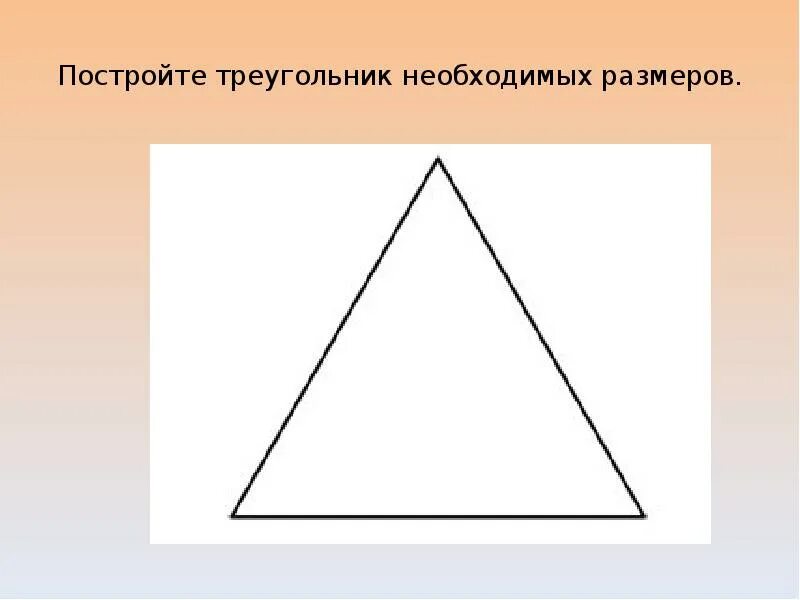 Постройте треугольник необходимых размеров.